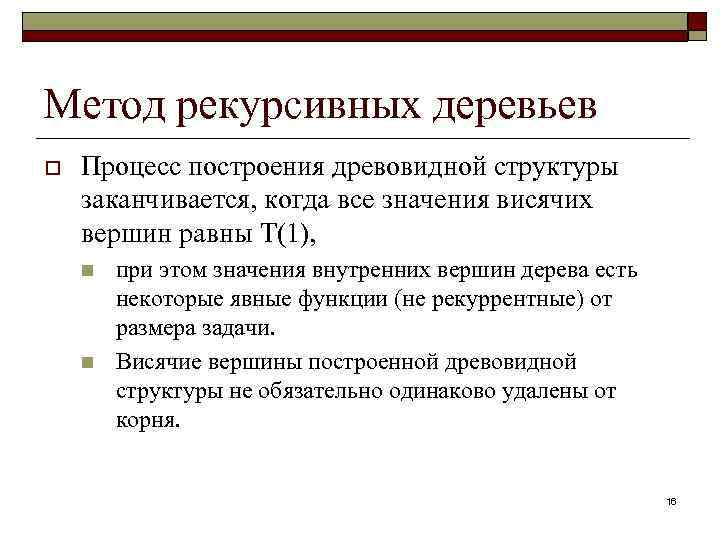 Метод рекурсивных деревьев

Процесс построения древовидной структуры заканчивается, когда все значения висячих вершин равны T(1),

при этом значения внутренних вершин дерева есть некоторые явные функции (не рекуррентные) от размера задачи.

Висячие вершины построенной древовидной структуры не обязательно одинаково удалены от корня.

16